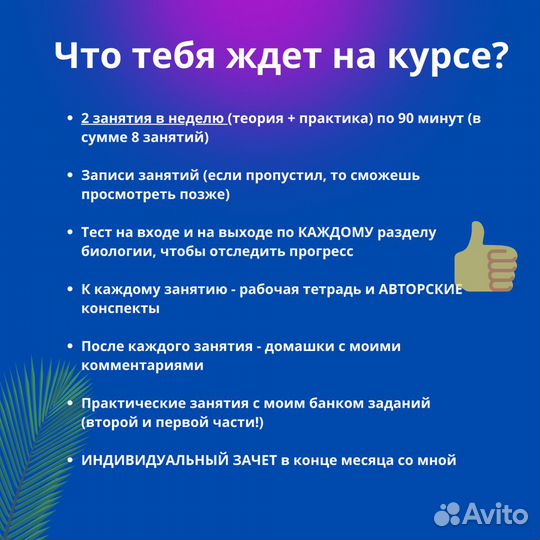 Что тебя ждет на курсе?

• 2 занятия в неделю (теория + практика) по 90 минут (в сумме 8 занятий)

• Записи занятий (если пропустил, то сможешь просмотреть позже)

• Тест на входе и на выходе по КАЖДОМУ разделу биологии, чтобы отследить прогресс

• К каждому занятию - рабочая тетрадь и АВТОРСКИЕ конспекты

• После каждого занятия - домашки с моими комментариями

• Практические занятия с моим банком заданий (второй и первой части!)

• ИНДИВИДУАЛЬНЫЙ ЗАЧЕТ в конце месяца со мной

Avito